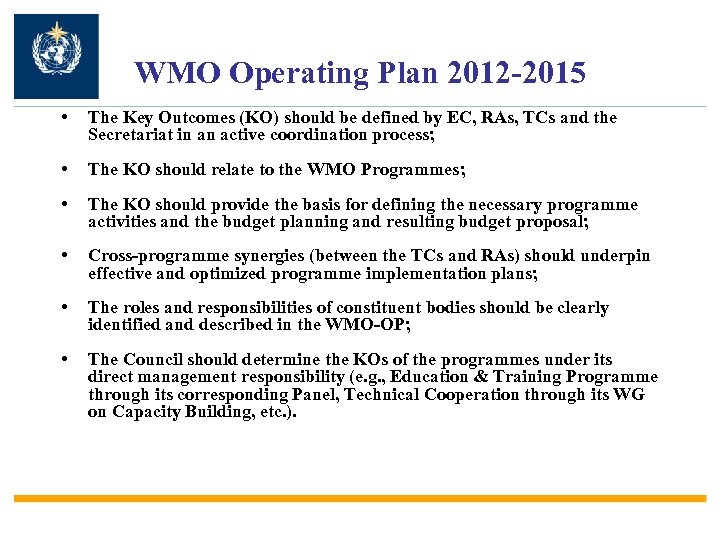 WMO Operating Plan 2012-2015

• The Key Outcomes (KO) should be defined by EC, RAs, TCs and the Secretariat in an active coordination process;

• The KO should relate to the WMO Programmes;

• The KO should provide the basis for defining the necessary programme activities and the budget planning and resulting budget proposal;

• Cross-programme synergies (between the TCs and RAs) should underpin effective and optimized programme implementation plans;

• The roles and responsibilities of constituent bodies should be clearly identified and described in the WMO-OP;

• The Council should determine the KOs of the programmes under its direct management responsibility (e.g., Education & Training Programme through its corresponding Panel, Technical Cooperation through its WG on Capacity Building, etc.).